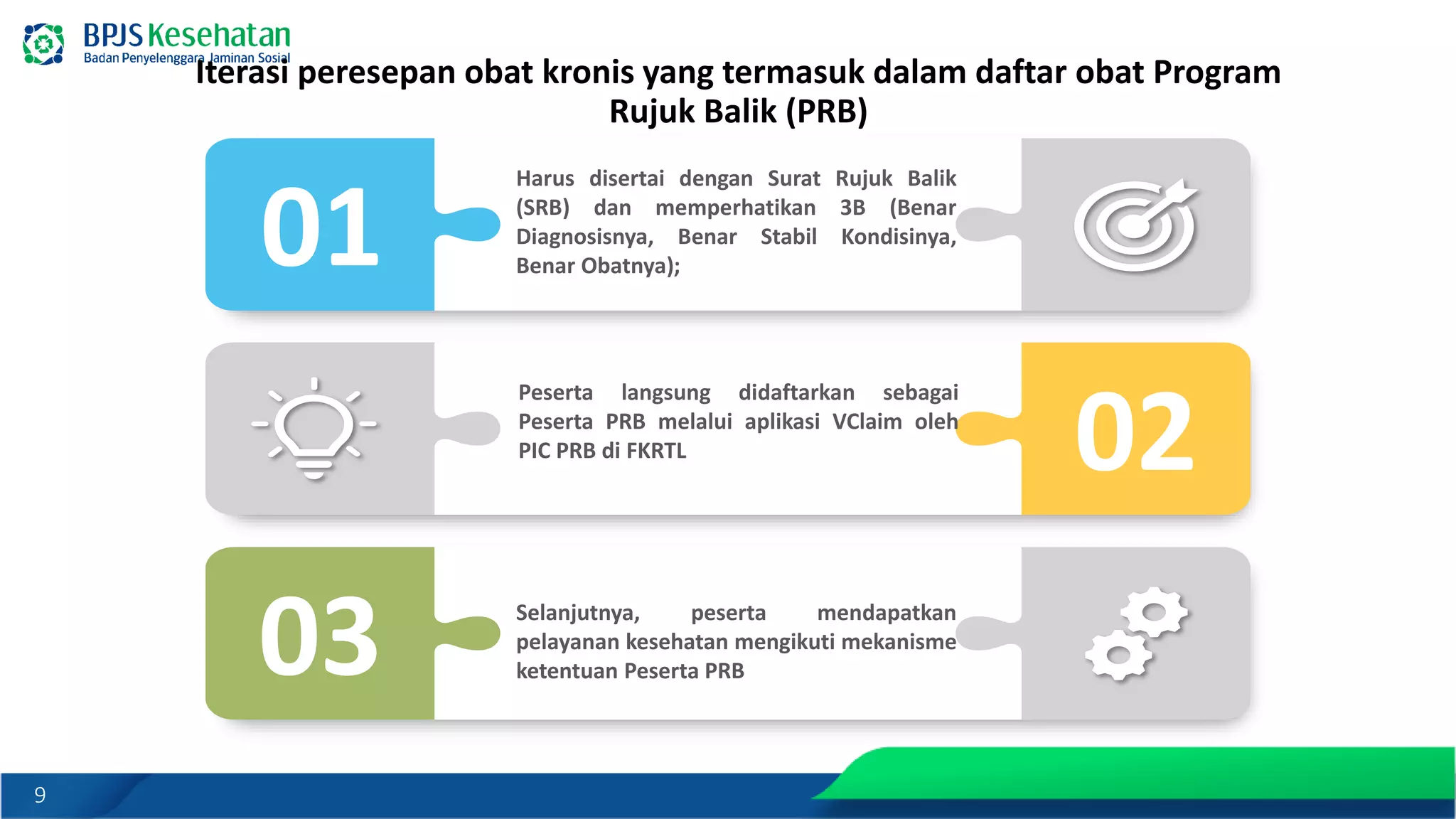 BPJS Kesehatan
Badan Penyelenggara Jaminan Sosial

Iterasi peresepan obat kronis yang termasuk dalam daftar obat Program Rujuk Balik (PRB)

01

Harus disertai dengan Surat Rujuk Balik (SRB) dan memperhatikan 3B (Benar Diagnosisnya, Benar Stabil Kondisinya, Benar Obatnya);

Peserta langsung didaftarkan sebagai Peserta PRB melalui aplikasi VClaim oleh PIC PRB di FKRTL

02

03

Selanjutnya, peserta mendapatkan pelayanan kesehatan mengikuti mekanisme ketentuan Peserta PRB

9